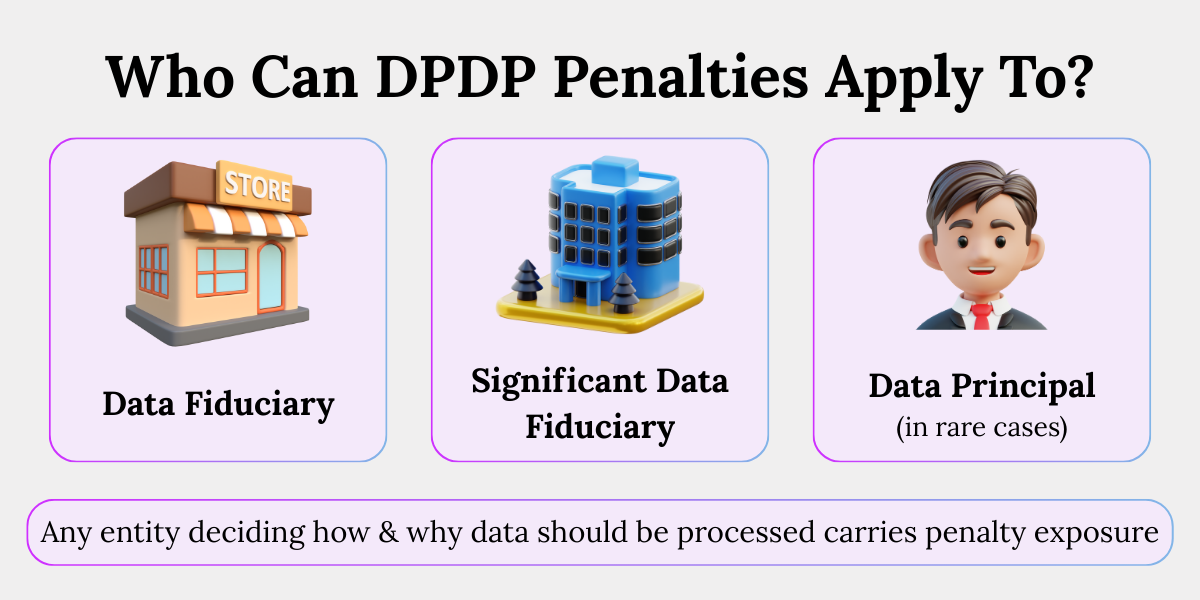 Who Can DPDP Penalties Apply To?

STORE

Data Fiduciary

Significant Data Fiduciary

Data Principal
(in rare cases)

Any entity deciding how & why data should be processed carries penalty exposure